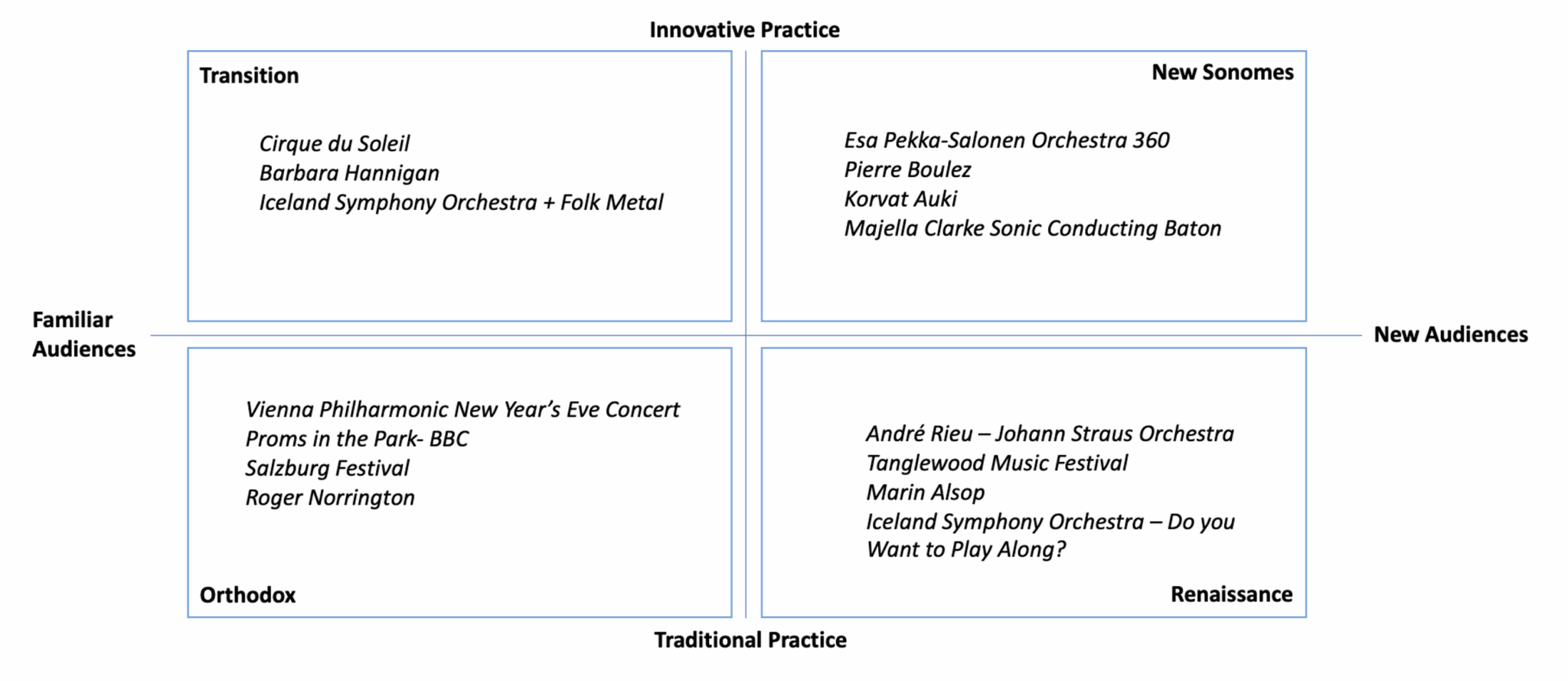 Innovative Practice

Transition

Cirque du Soleil
Barbara Hannigan
Iceland Symphony Orchestra + Folk Metal

New Sonomes

Esa Pekka-Salonen Orchestra 360
Pierre Boulez
Korvat Auki
Majella Clarke Sonic Conducting Baton

Familiar Audiences

New Audiences

Vienna Philharmonic New Year's Eve Concert
Proms in the Park- BBC
Salzburg Festival
Roger Norrington

Orthodox

André Rieu – Johann Straus Orchestra
Tanglewood Music Festival
Marin Alsop
Iceland Symphony Orchestra – Do you Want to Play Along?

Renaissance

Traditional Practice